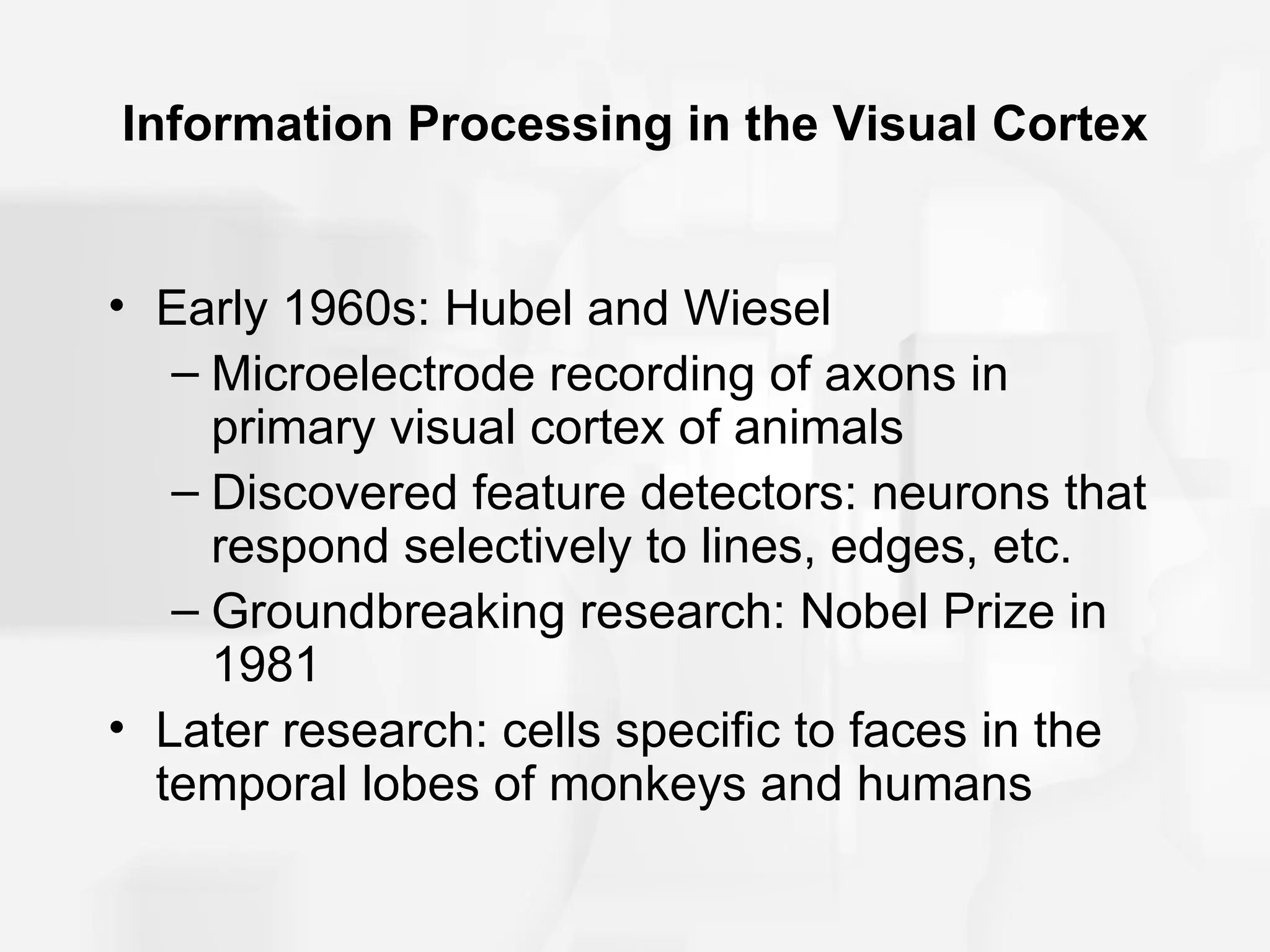 Information Processing in the Visual Cortex

• Early 1960s: Hubel and Wiesel
– Microelectrode recording of axons in primary visual cortex of animals
– Discovered feature detectors: neurons that respond selectively to lines, edges, etc.
– Groundbreaking research: Nobel Prize in 1981
• Later research: cells specific to faces in the temporal lobes of monkeys and humans